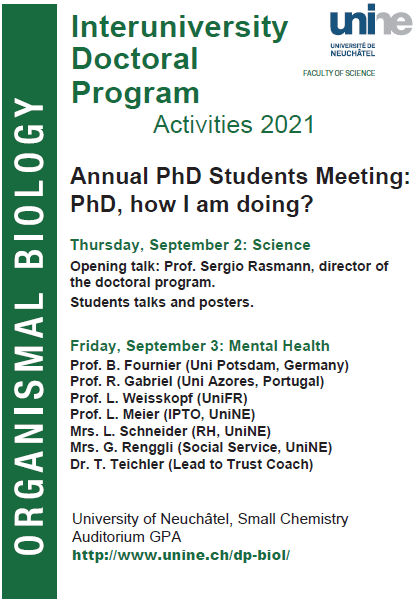 ORGANISMAL BIOLOGY

Interuniversity Doctoral Program

unine
UNIVERSITÉ DE NEUCHÂTEL
FACULTY OF SCIENCE

Activities 2021

Annual PhD Students Meeting: PhD, how I am doing?

Thursday, September 2: Science
Opening talk: Prof. Sergio Rasmann, director of the doctoral program.
Students talks and posters.

Friday, September 3: Mental Health
Prof. B. Fournier (Uni Potsdam, Germany)
Prof. R. Gabriel (Uni Azores, Portugal)
Prof. L. Weisskopf (UniFR)
Prof. L. Meier (IPTO, UniNE)
Mrs. L. Schneider (RH, UniNE)
Mrs. G. Renggli (Social Service, UniNE)
Dr. T. Teichler (Lead to Trust Coach)

University of Neuchâtel, Small Chemistry Auditorium GPA
http://www.unine.ch/dp-biol/